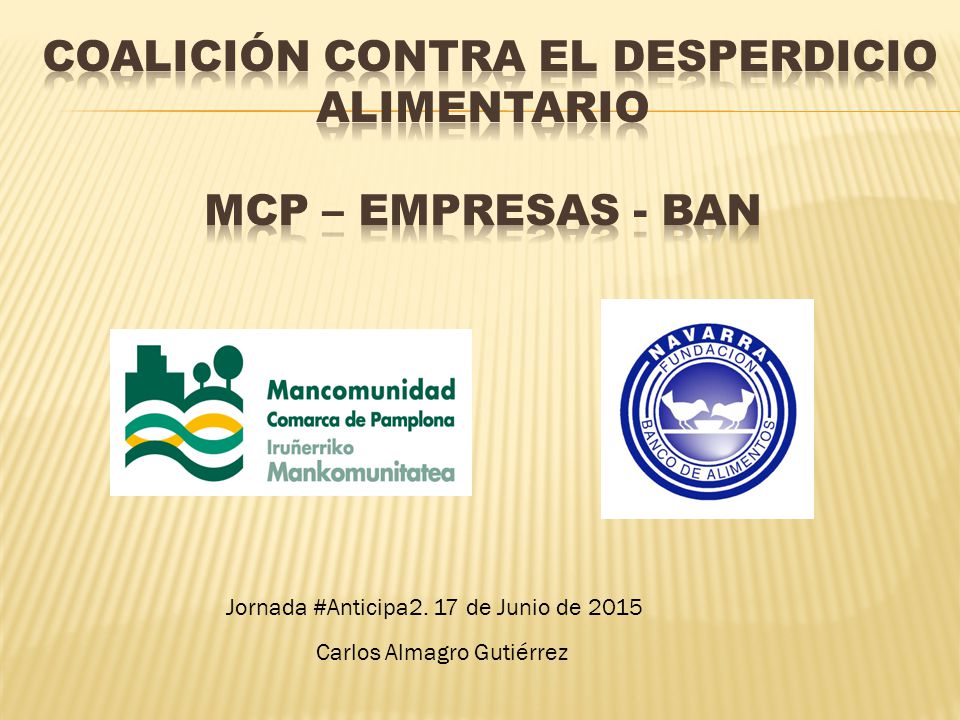 COALICIÓN CONTRA EL DESPERDICIO ALIMENTARIO

MCP – EMPRESAS - BAN

Mancomunidad
Comarca de Pamplona
Iruñerriko
Mankomunitatea

NAVARRA
FUNDACION
BANCO DE ALIMENTOS

Jornada #Anticipa2. 17 de Junio de 2015

Carlos Almagro Gutiérrez